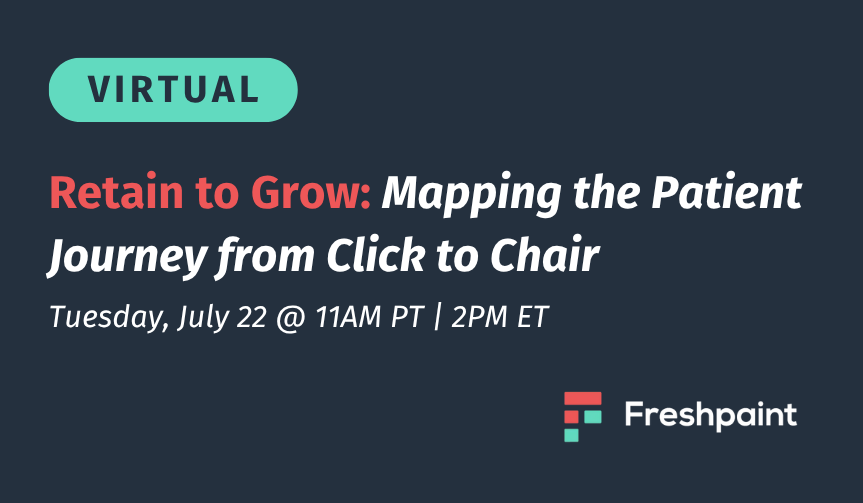 VIRTUAL

Retain to Grow: Mapping the Patient Journey from Click to Chair

Tuesday, July 22 @ 11AM PT | 2PM ET

Freshpaint